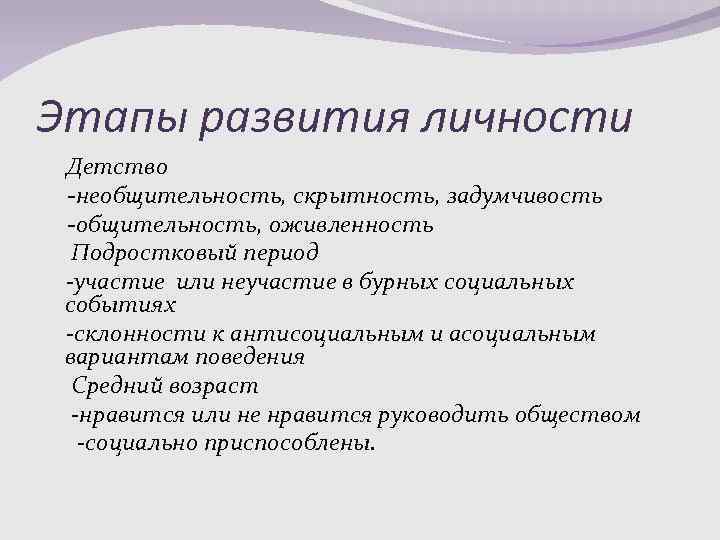 Этапы развития личности

Детство

-необщительность, скрытность, задумчивость

-общительность, оживленность

Подростковый период

-участие или неучастие в бурных социальных событиях

-склонности к антисоциальным и асоциальным вариантам поведения

Средний возраст

-нравится или не нравится руководить обществом

-социально приспособлены.